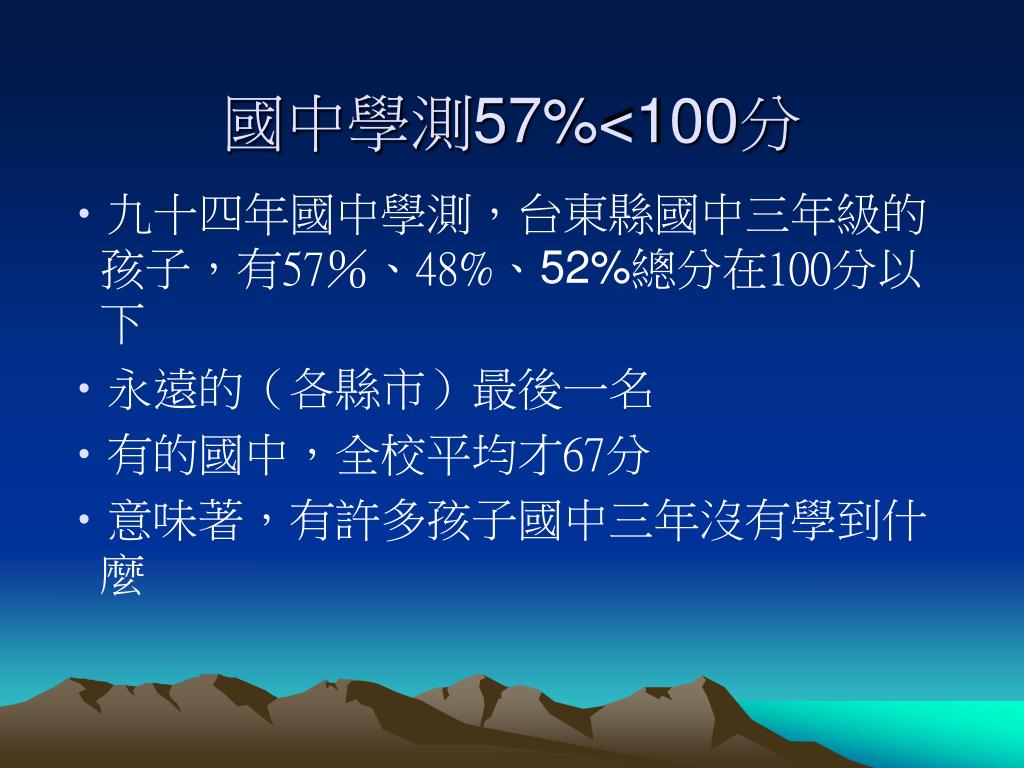 國中學測57%<100分

• 九十四年國中學測，台東縣國中三年級的孩子，有57％、48%、52%總分在100分以下

• 永遠的（各縣市）最後一名

• 有的國中，全校平均才67分

• 意味著，有許多孩子國中三年沒有學到什麼